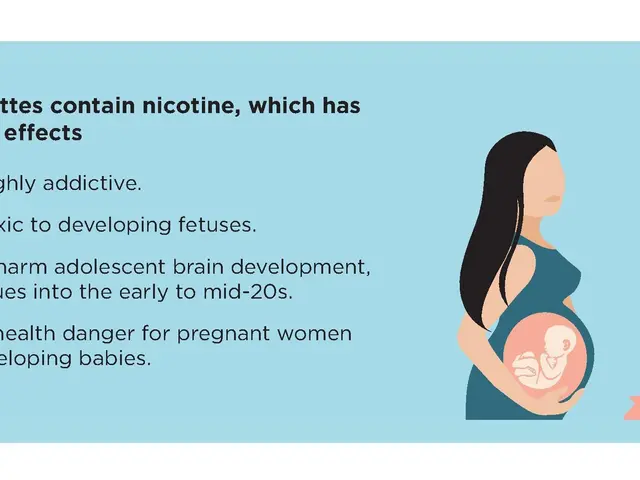 ttes contain nicotine, which has effects

ghly addictive.

xic to developing fetuses.

harm adolescent brain development, ues into the early to mid-20s.

health danger for pregnant women eloping babies.